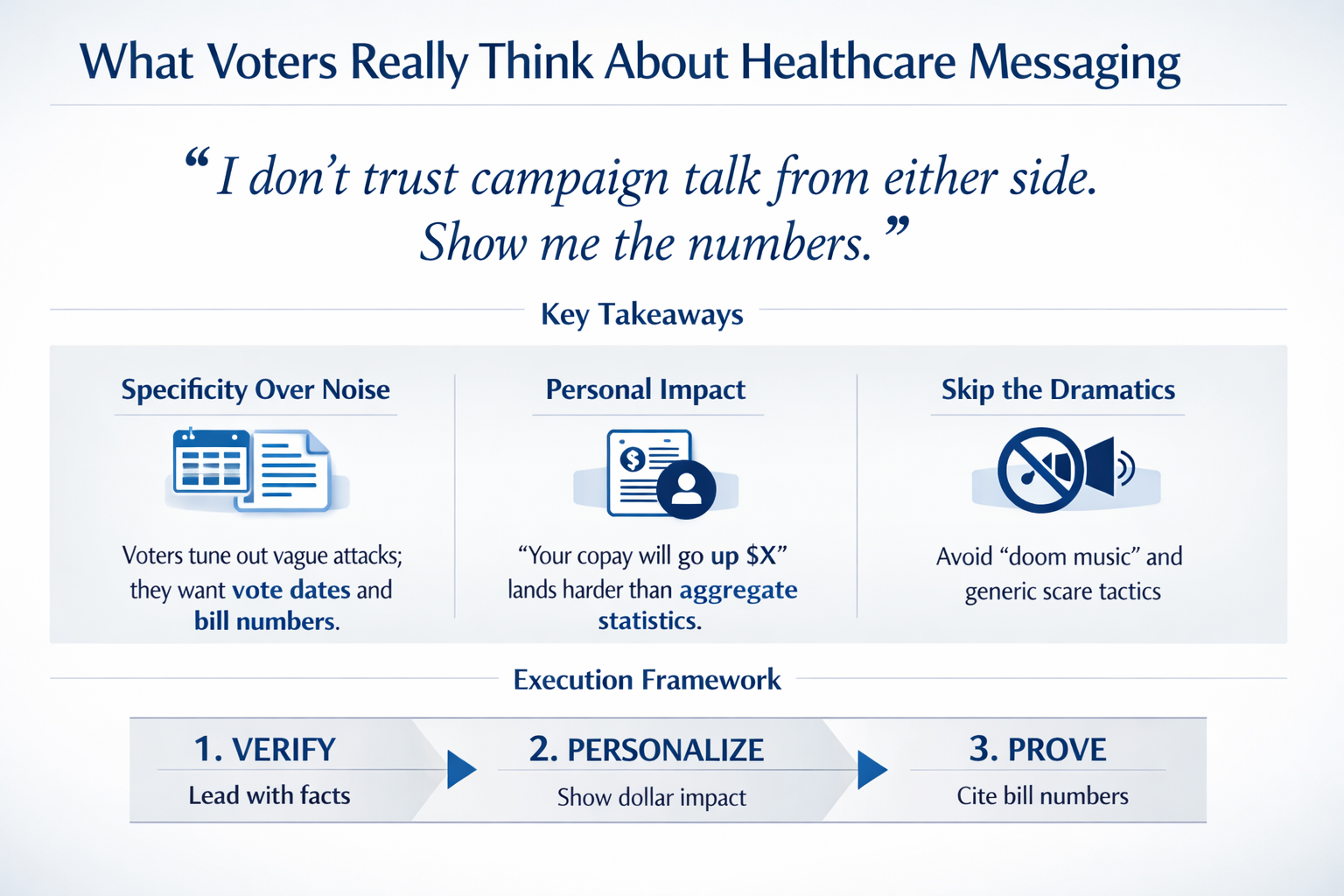 What Voters Really Think About Healthcare Messaging

“I don’t trust campaign talk from either side. Show me the numbers.”

Key Takeaways

Specificity Over Noise

Voters tune out vague attacks; they want vote dates and bill numbers.

Personal Impact

“Your copay will go up $X” lands harder than aggregate statistics.

Skip the Dramatics

Avoid “doom music” and generic scare tactics

Execution Framework

1. VERIFY
Lead with facts

2. PERSONALIZE
Show dollar impact

3. PROVE
Cite bill numbers